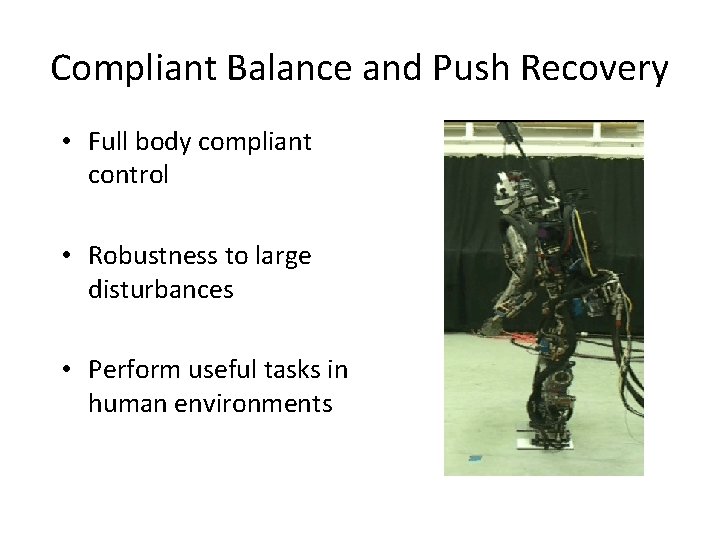 Compliant Balance and Push Recovery

• Full body compliant control

• Robustness to large disturbances

• Perform useful tasks in human environments